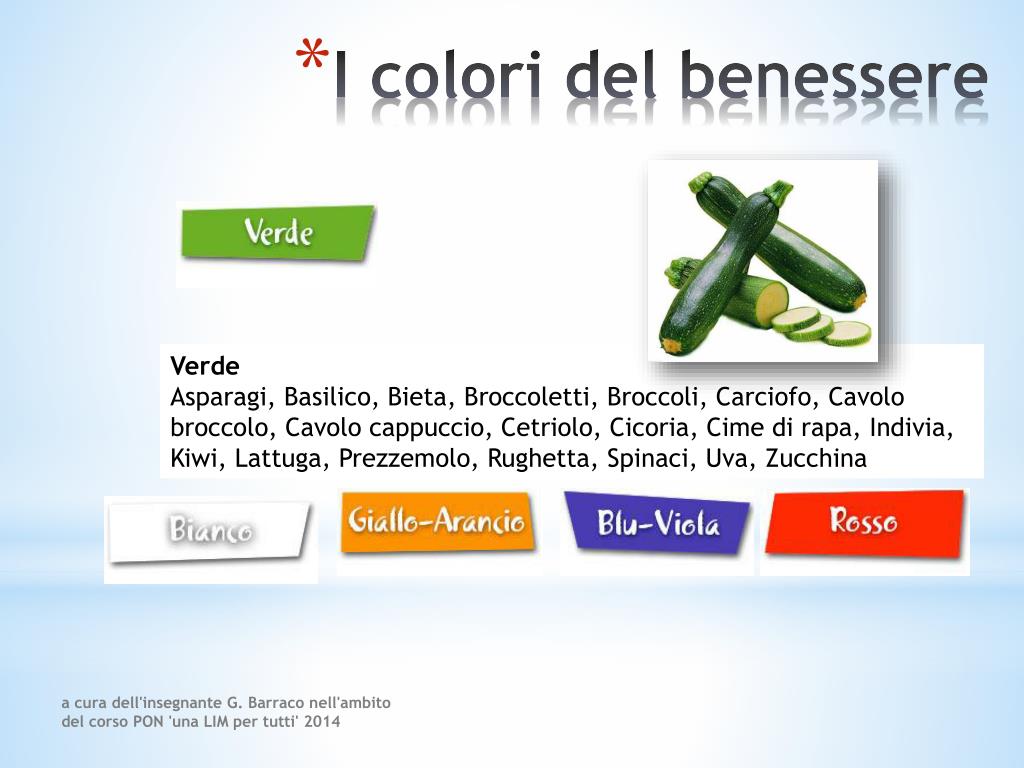 *I colori del benessere

Verde

Verde
Asparagi, Basilico, Bieta, Broccoletti, Broccoli, Carciofo, Cavolo broccolo, Cavolo cappuccio, Cetriolo, Cicoria, Cime di rapa, Indivia, Kiwi, Lattuga, Prezzemolo, Rughetta, Spinaci, Uva, Zucchina

Bianco

Giallo-Arancio

Blu-Viola

Rosso

a cura dell'insegnante G. Barraco nell'ambito del corso PON 'una LIM per tutti' 2014